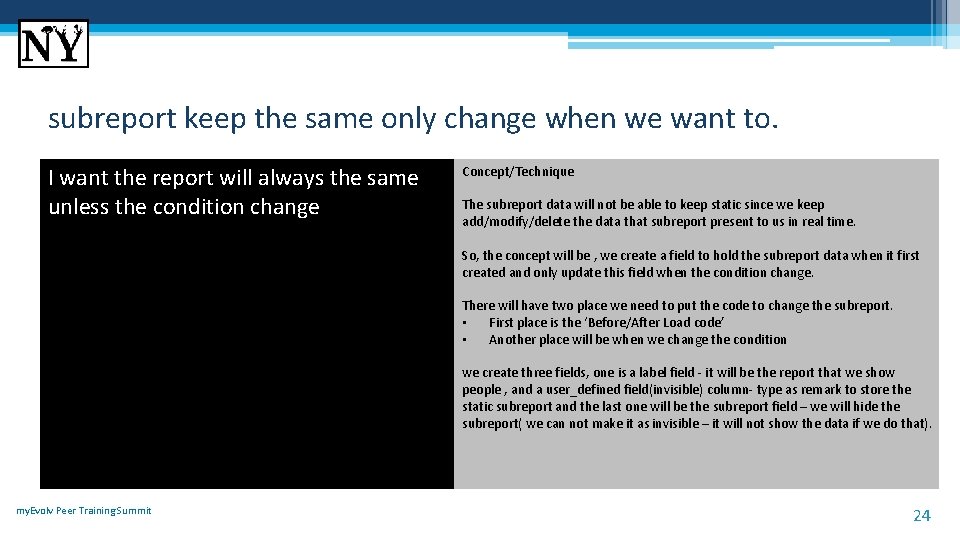 NY

subreport keep the same only change when we want to.

I want the report will always the same unless the condition change

Concept/Technique

The subreport data will not be able to keep static since we keep add/modify/delete the data that subreport present to us in real time.

So, the concept will be , we create a field to hold the subreport data when it first created and only update this field when the condition change.

There will have two place we need to put the code to change the subreport.
• First place is the 'Before/After Load code'
• Another place will be when we change the condition

we create three fields, one is a label field - it will be the report that we show people , and a user_defined field(invisible) column- type as remark to store the static subreport and the last one will be the subreport field – we will hide the subreport( we can not make it as invisible – it will not show the data if we do that).

myEvolv Peer Training Summit

24